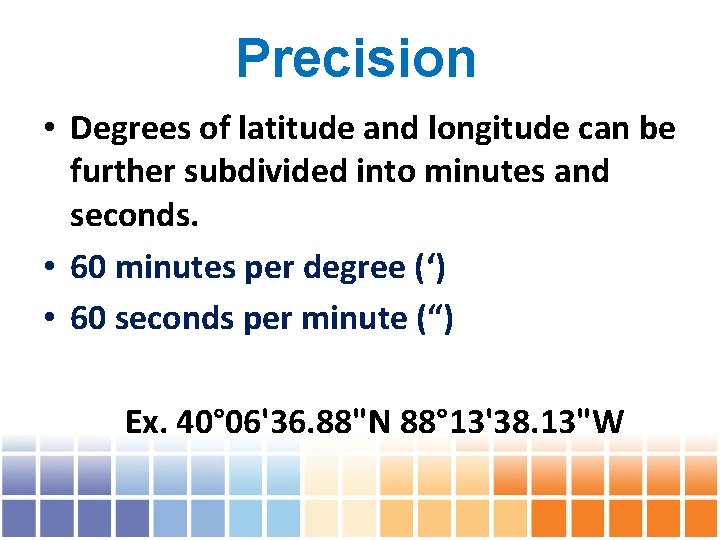 Precision

• Degrees of latitude and longitude can be further subdivided into minutes and seconds.

• 60 minutes per degree (‘)

• 60 seconds per minute (“)

Ex. 40°06'36.88"N 88°13'38.13"W